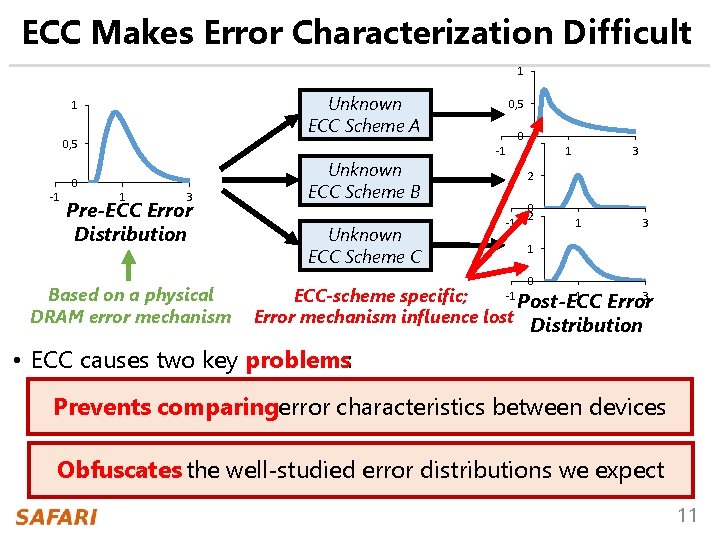 ECC Makes Error Characterization Difficult

1
0,5
0
-1
1
3

Pre-ECC Error Distribution

Based on a physical DRAM error mechanism

Unknown ECC Scheme A

Unknown ECC Scheme B

Unknown ECC Scheme C

ECC-scheme specific; Error mechanism influence lost

1
0,5
0
-1
1
3

2
0
-1
1
3

2
1
0
-1
1
3

Post-ECC Error Distribution

• ECC causes two key problems:

Prevents comparing error characteristics between devices

Obfuscates the well-studied error distributions we expect

SAFARI

11